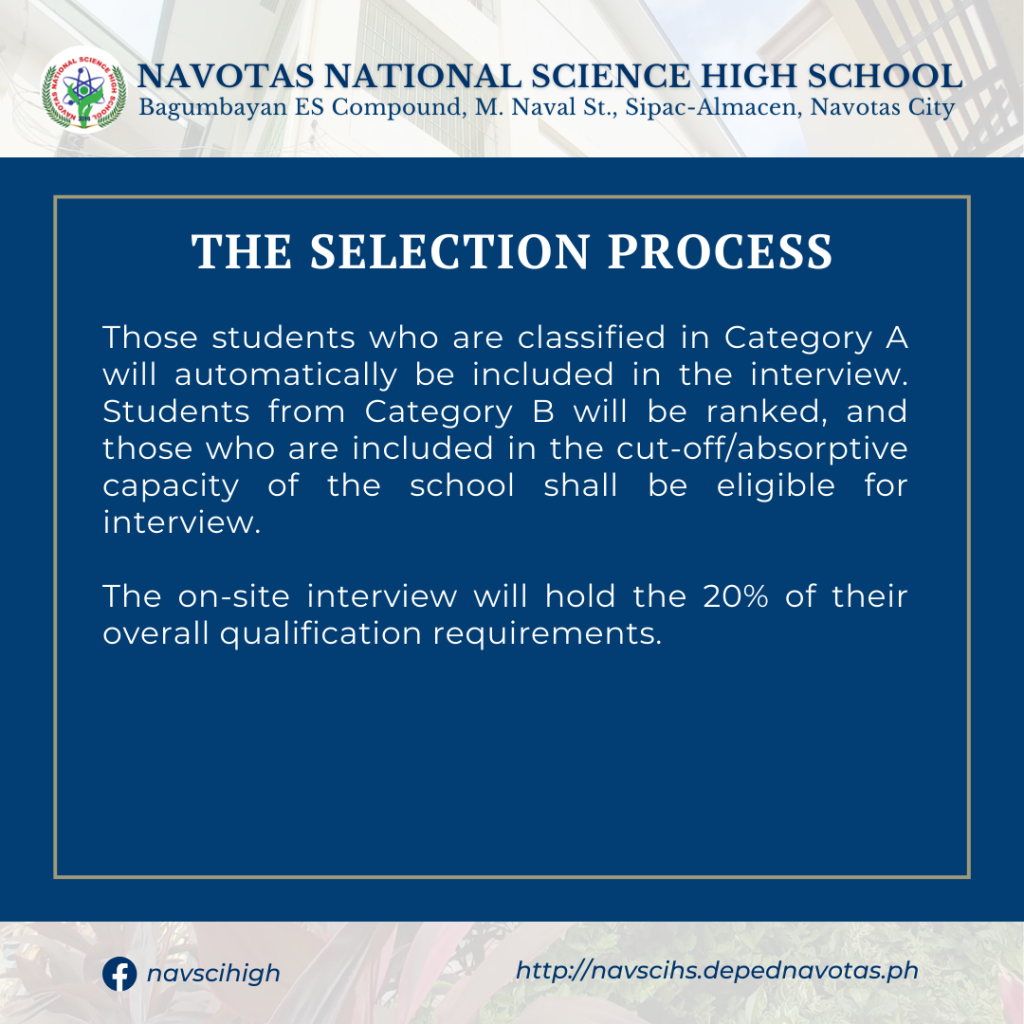 NAVOTAS NATIONAL SCIENCE HIGH SCHOOL
Bagumbayan ES Compound, M. Naval St., Sipac-Almacen, Navotas City

THE SELECTION PROCESS

Those students who are classified in Category A will automatically be included in the interview. Students from Category B will be ranked, and those who are included in the cut-off/absorptive capacity of the school shall be eligible for interview.

The on-site interview will hold the 20% of their overall qualification requirements.

navscihigh

http://navscihs.depednavotas.ph